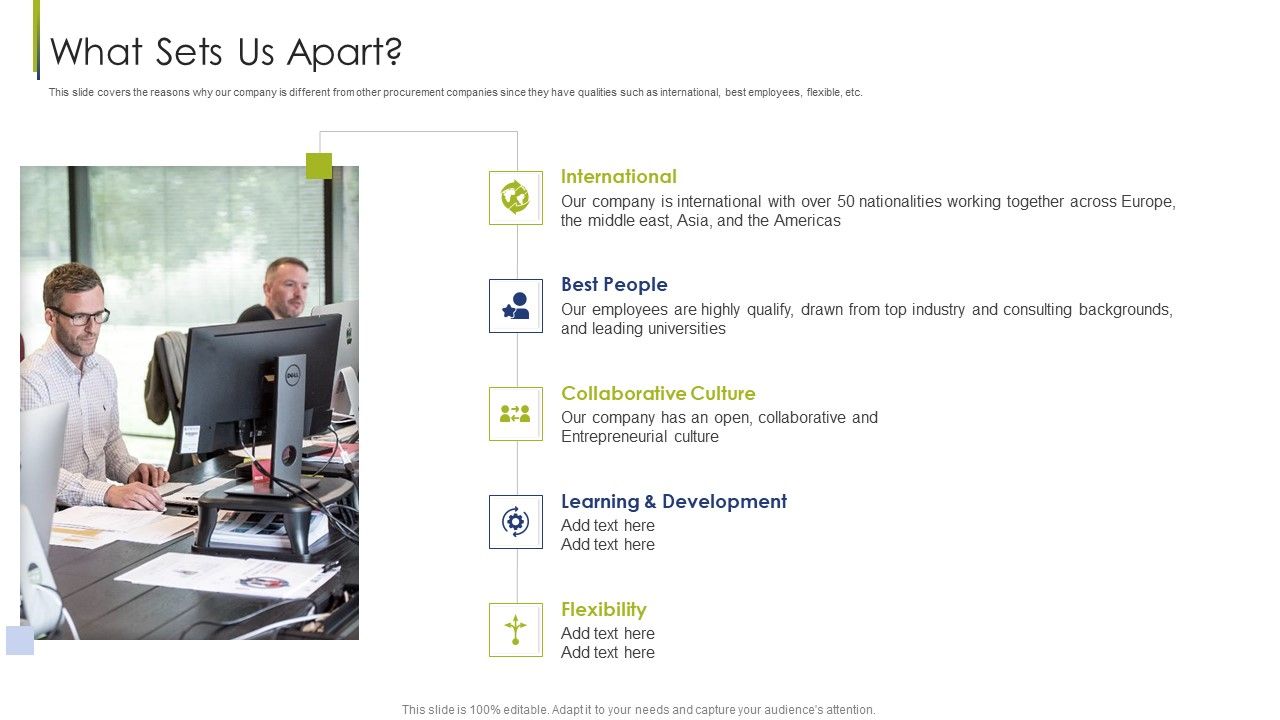 What Sets Us Apart?

This slide covers the reasons why our company is different from other procurement companies since they have qualities such as international, best employees, flexible, etc.

International
Our company is international with over 50 nationalities working together across Europe, the middle east, Asia, and the Americas

Best People
Our employees are highly qualify, drawn from top industry and consulting backgrounds, and leading universities

Collaborative Culture
Our company has an open, collaborative and Entrepreneurial culture

Learning & Development
Add text here
Add text here

Flexibility
Add text here
Add text here

This slide is 100% editable. Adapt it to your needs and capture your audience's attention.